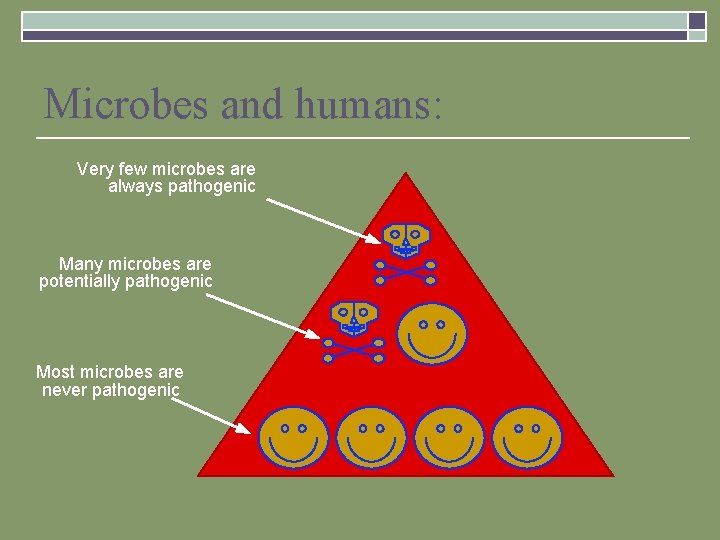 Microbes and humans:

Very few microbes are always pathogenic

Many microbes are potentially pathogenic

Most microbes are never pathogenic